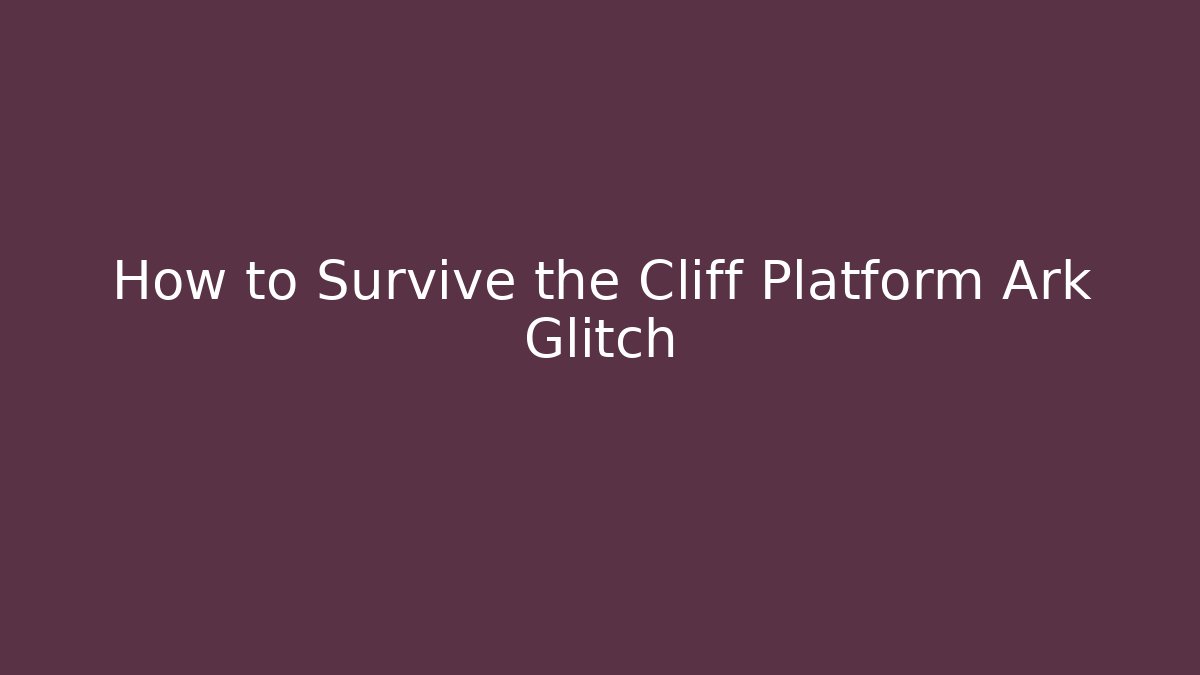 How to Survive the Cliff Platform Ark Glitch